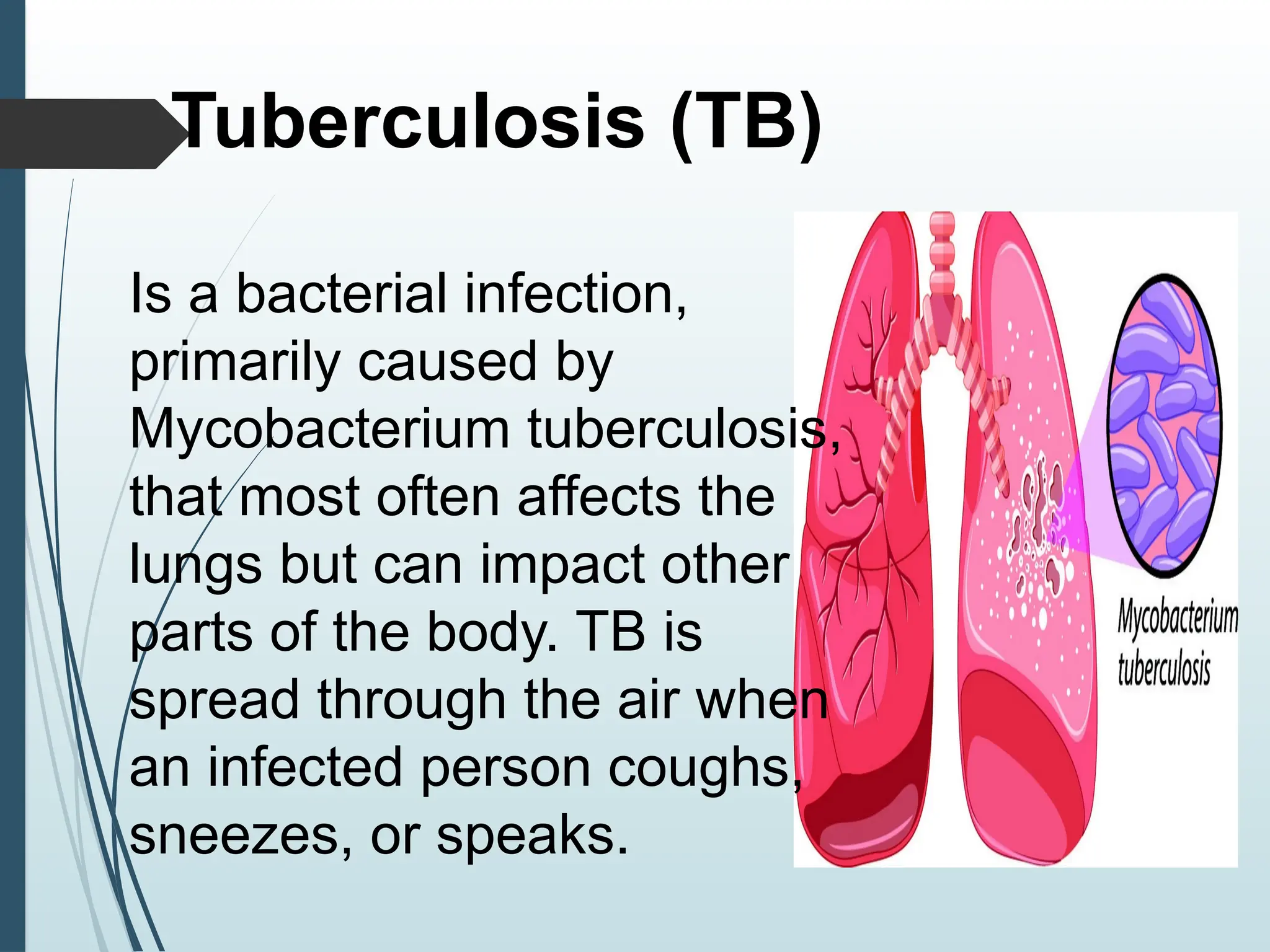 Tuberculosis (TB)

Is a bacterial infection, primarily caused by Mycobacterium tuberculosis, that most often affects the lungs but can impact other parts of the body. TB is spread through the air when an infected person coughs, sneezes, or speaks.

Mycobacterium tuberculosis